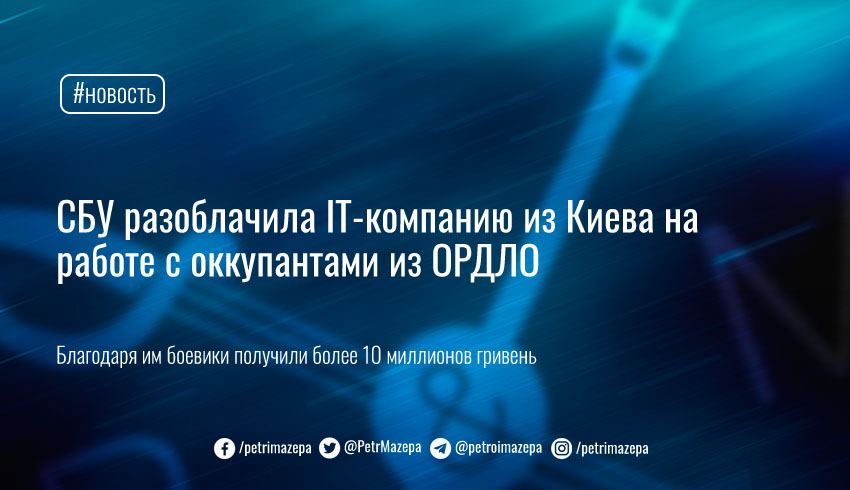 #новость

СБУ разоблачила IT-компанию из Киева на работе с оккупантами из ОРДЛО

Благодаря им боевики получили более 10 миллионов гривень

/petrimazepa @PetrMazepa @petroimazepa /petrimazepa